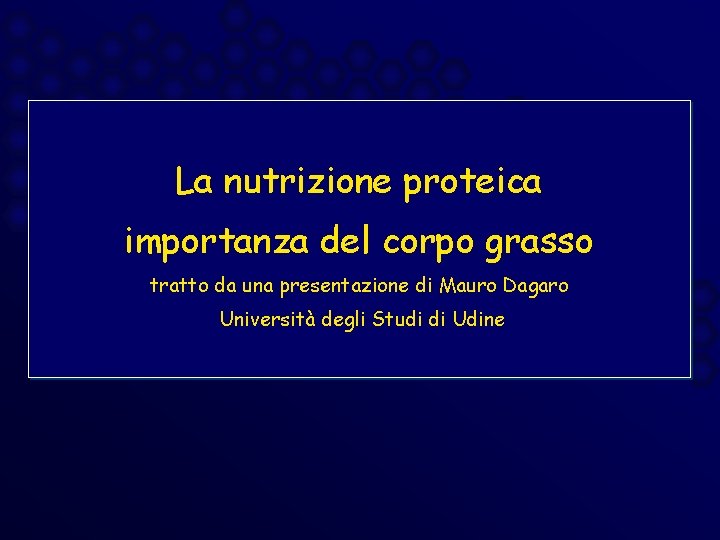 La nutrizione proteica
importanza del corpo grasso
tratto da una presentazione di Mauro Dagaro
Università degli Studi di Udine